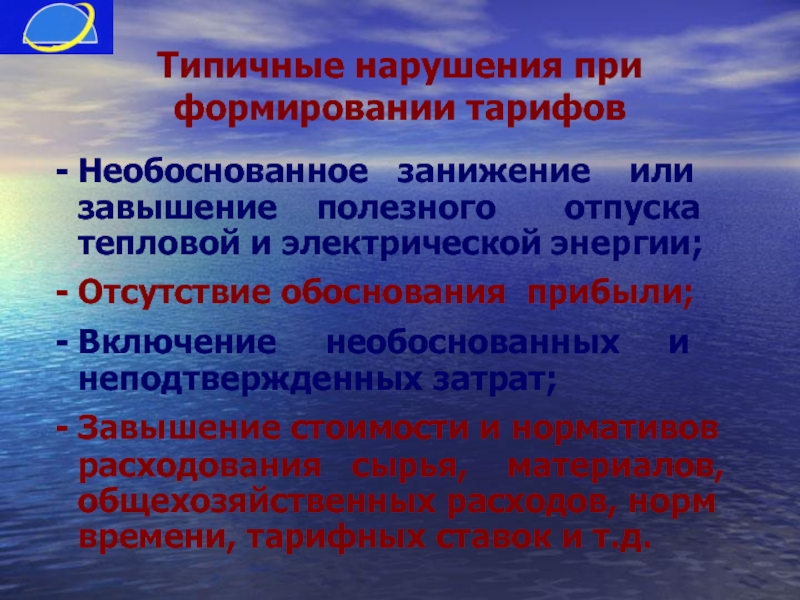 Типичные нарушения при формировании тарифов

- Необоснованное занижение или завышение полезного отпуска тепловой и электрической энергии;

- Отсутствие обоснования прибыли;

- Включение необоснованных и неподтвержденных затрат;

- Завышение стоимости и нормативов расходования сырья, материалов, общехозяйственных расходов, норм времени, тарифных ставок и т.д.